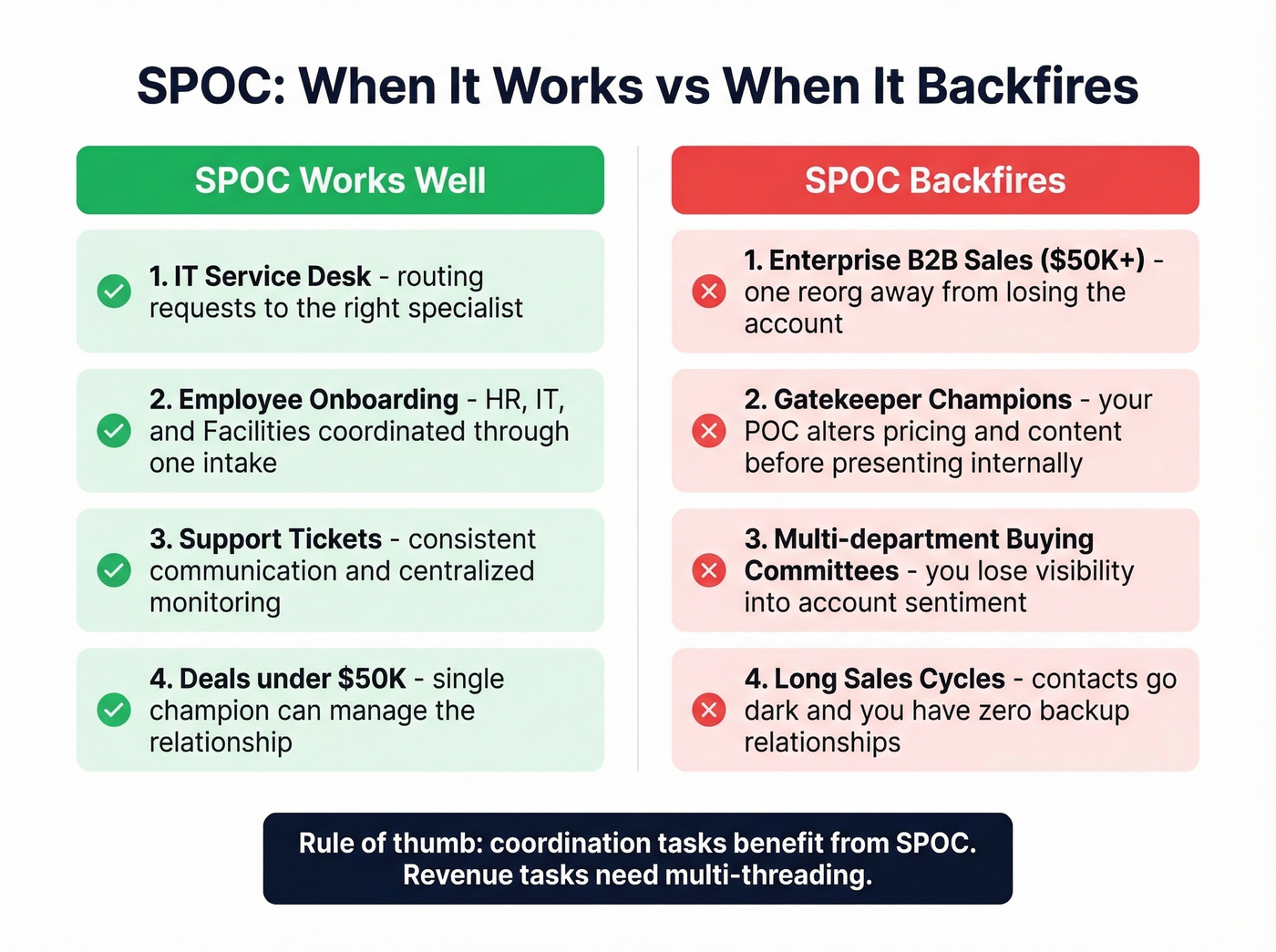 SPOC: When It Works vs When It Backfires

SPOC Works Well

1. IT Service Desk - routing requests to the right specialist

2. Employee Onboarding - HR, IT, and Facilities coordinated through one intake

3. Support Tickets - consistent communication and centralized monitoring

4. Deals under \$50K - single champion can manage the relationship

SPOC Backfires

1. Enterprise B2B Sales (\$50K+) - one reorg away from losing the account

2. Gatekeeper Champions - your POC alters pricing and content before presenting internally

3. Multi-department Buying Committees - you lose visibility into account sentiment

4. Long Sales Cycles - contacts go dark and you have zero backup relationships

Rule of thumb: coordination tasks benefit from SPOC. Revenue tasks need multi-threading.